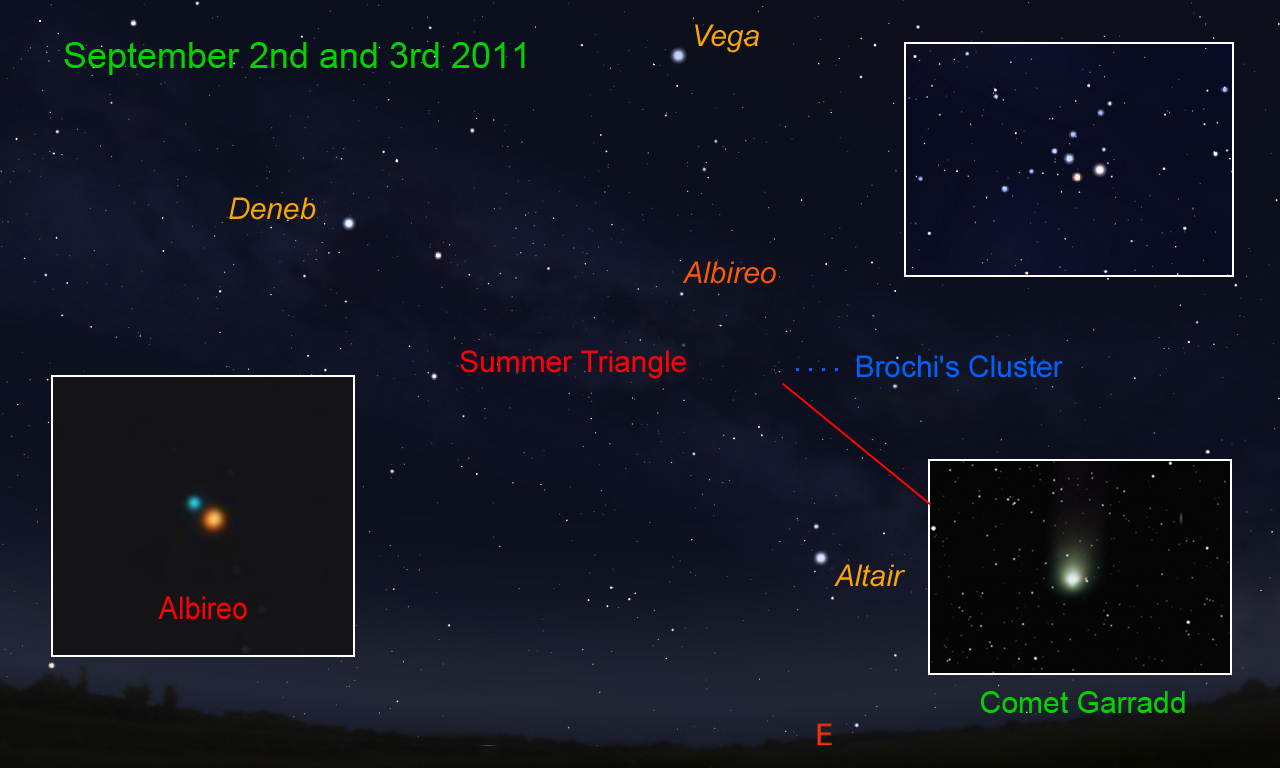 September 2nd and 3rd 2011

Vega

Deneb

Albireo

Summer Triangle

Brochi's Cluster

Albireo

Altair

Comet Garradd

E